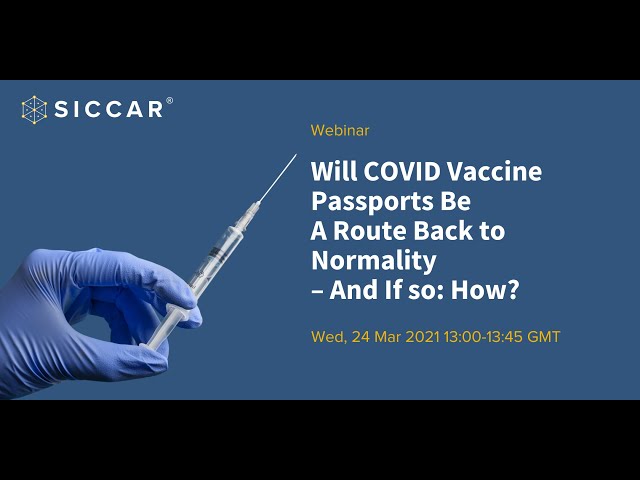 SICCAR®

Webinar

Will COVID Vaccine Passports Be A Route Back to Normality – And If so: How?

Wed, 24 Mar 2021 13:00-13:45 GMT